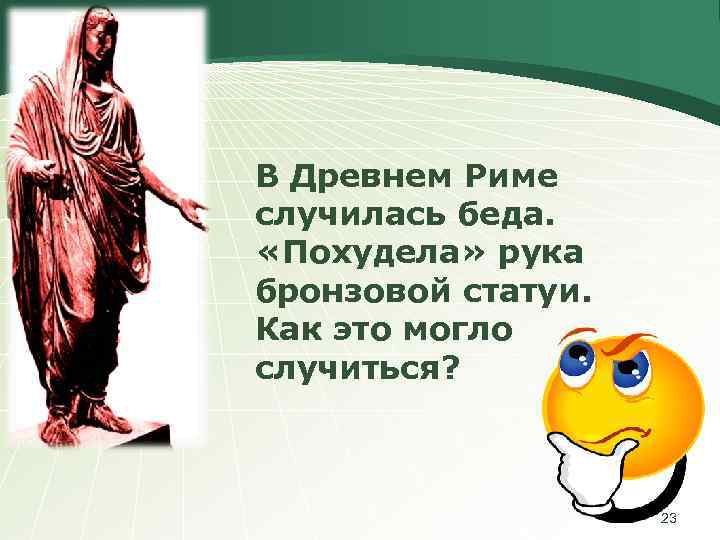 В Древнем Риме случилась беда. «Похудела» рука бронзовой статуи. Как это могло случиться?

23